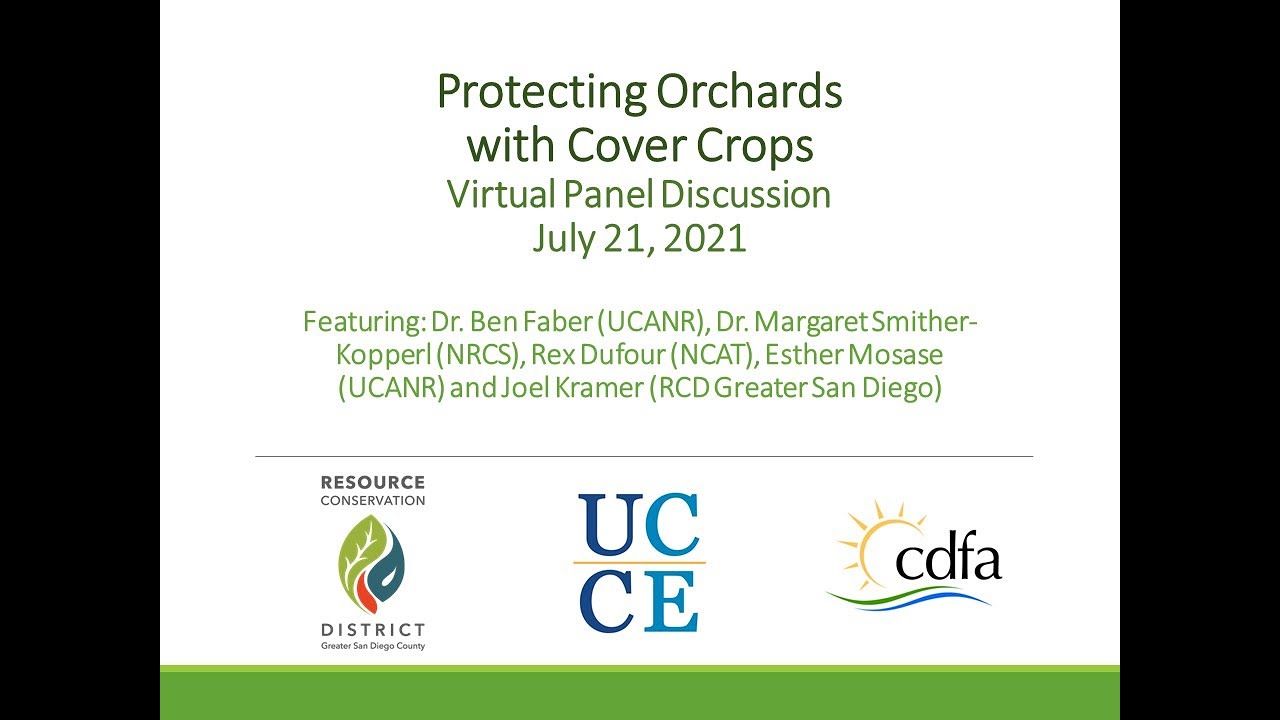 Protecting Orchards with Cover Crops
Virtual Panel Discussion
July 21, 2021

Featuring: Dr. Ben Faber (UCANR), Dr. Margaret Smither-Kopperl (NRCS), Rex Dufour (NCAT), Esther Mosase (UCANR) and Joel Kramer (RCD Greater San Diego)

RESOURCE CONSERVATION DISTRICT Greater San Diego County

UC CE

cdfa